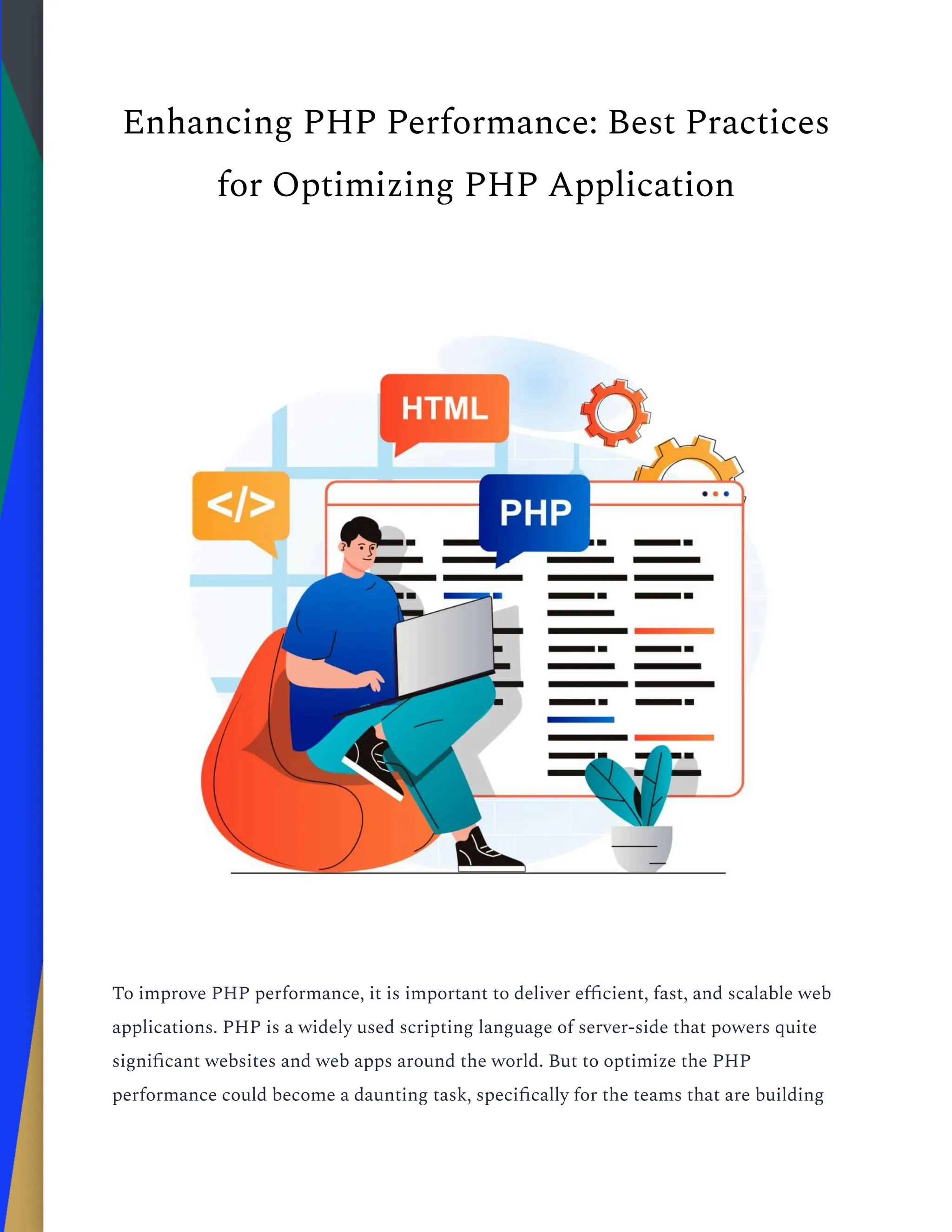 Enhancing PHP Performance: Best Practices for Optimizing PHP Application

HTML

</>

PHP

To improve PHP performance, it is important to deliver efficient, fast, and scalable web applications. PHP is a widely used scripting language of server-side that powers quite significant websites and web apps around the world. But to optimize the PHP performance could become a daunting task, specifically for the teams that are building